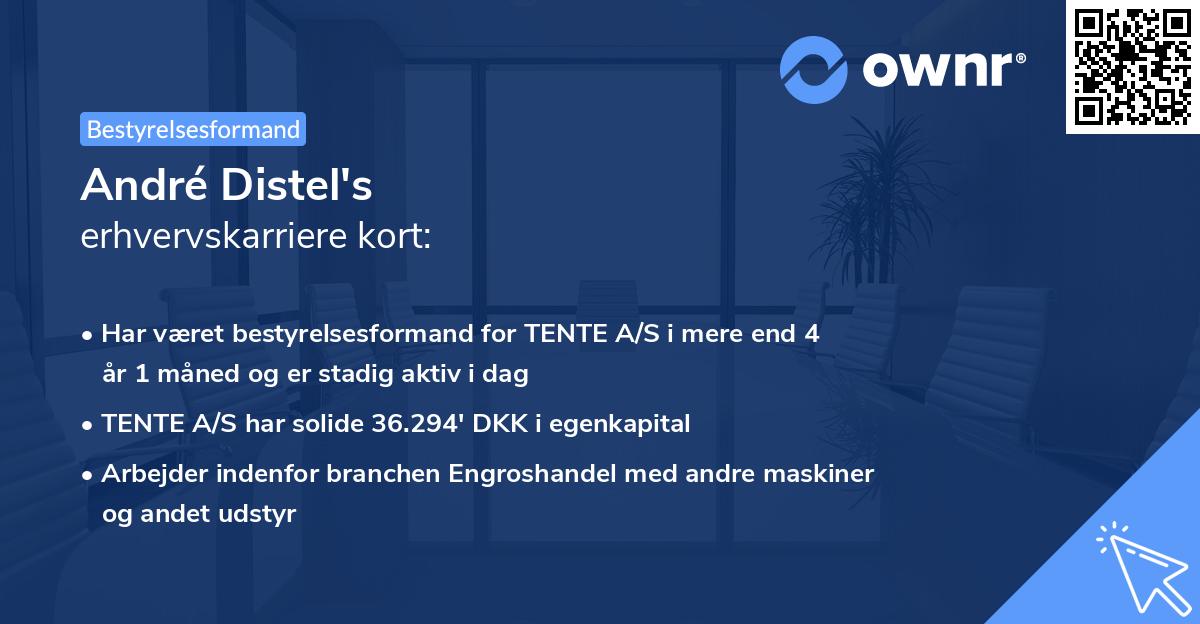 ownr®

Bestyrelsesformand

André Distel's
erhvervskarriere kort:

• Har været bestyrelsesformand for TENTE A/S i mere end 4 år 1 måned og er stadig aktiv i dag
• TENTE A/S har solide 36.294' DKK i egenkapital
• Arbejder indenfor branchen Engroshandel med andre maskiner og andet udstyr